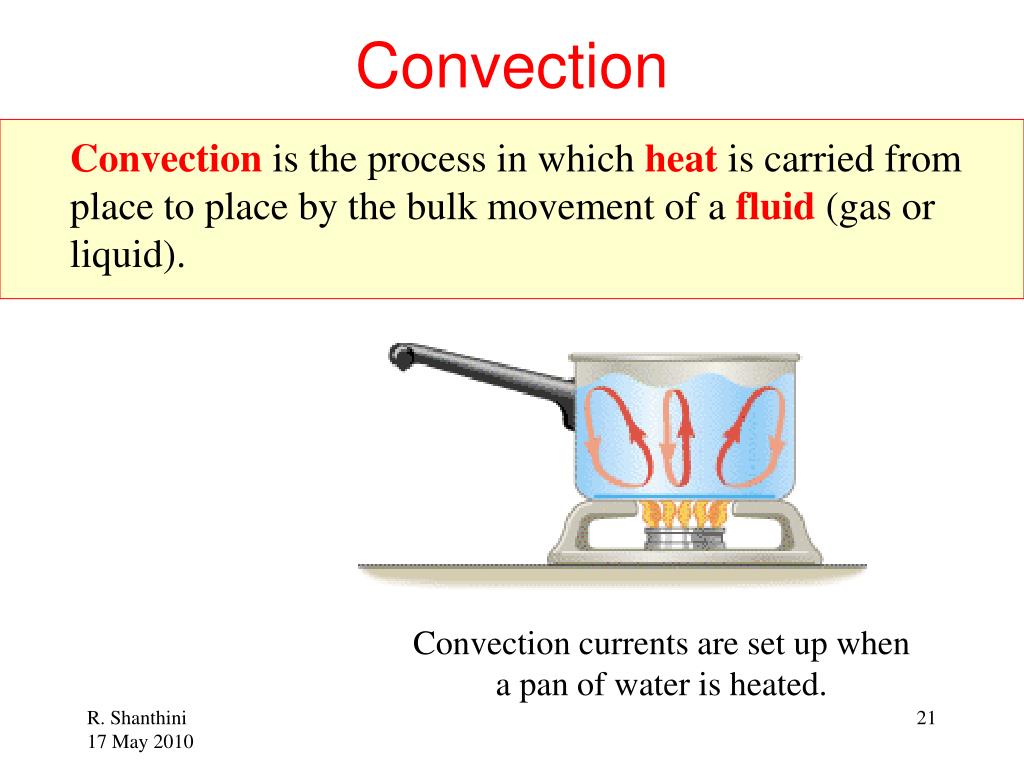 Convection

Convection is the process in which heat is carried from place to place by the bulk movement of a fluid (gas or liquid).

Convection currents are set up when a pan of water is heated.

R. Shanthini
17 May 2010

21